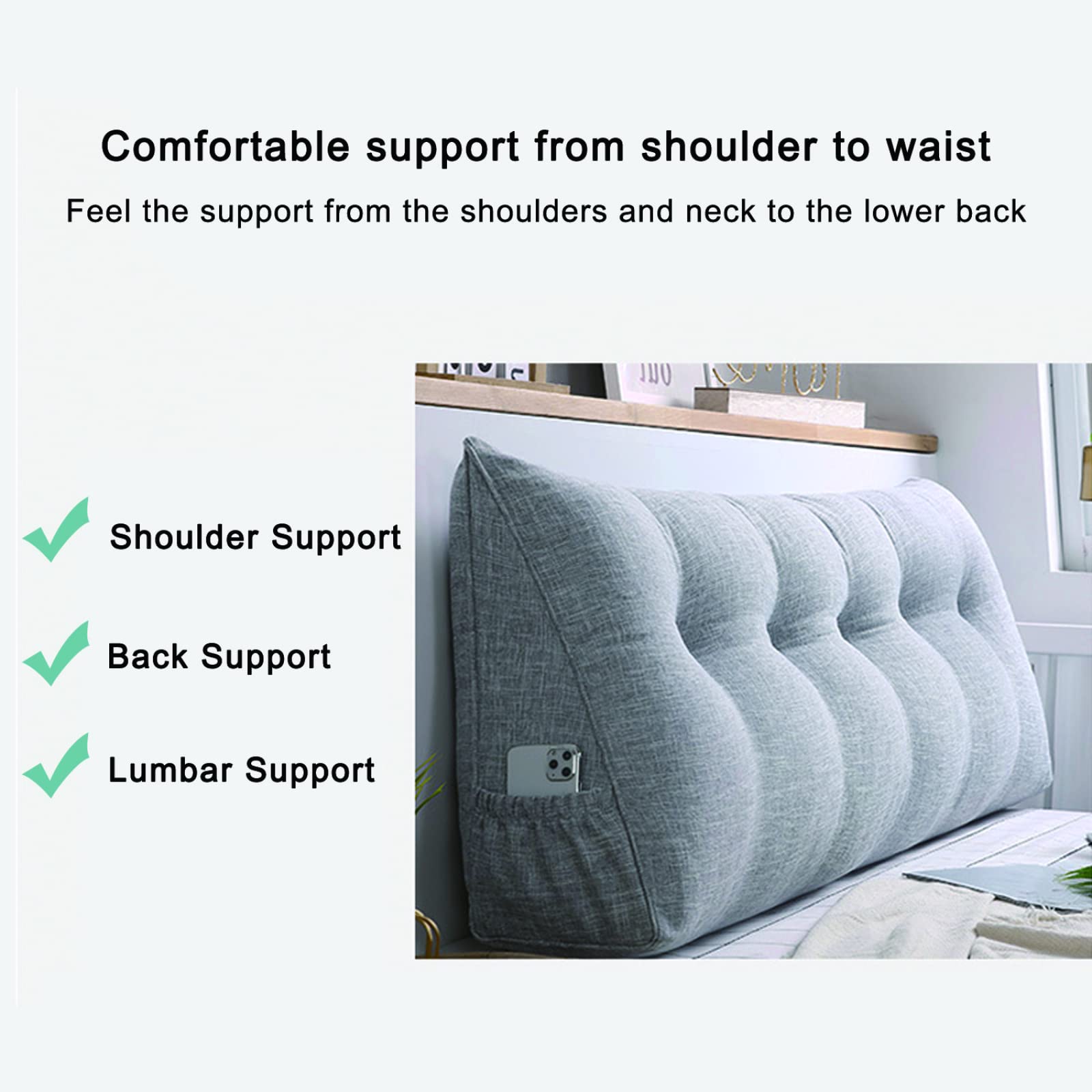 Comfortable support from shoulder to waist

Feel the support from the shoulders and neck to the lower back

Shoulder Support

Back Support

Lumbar Support